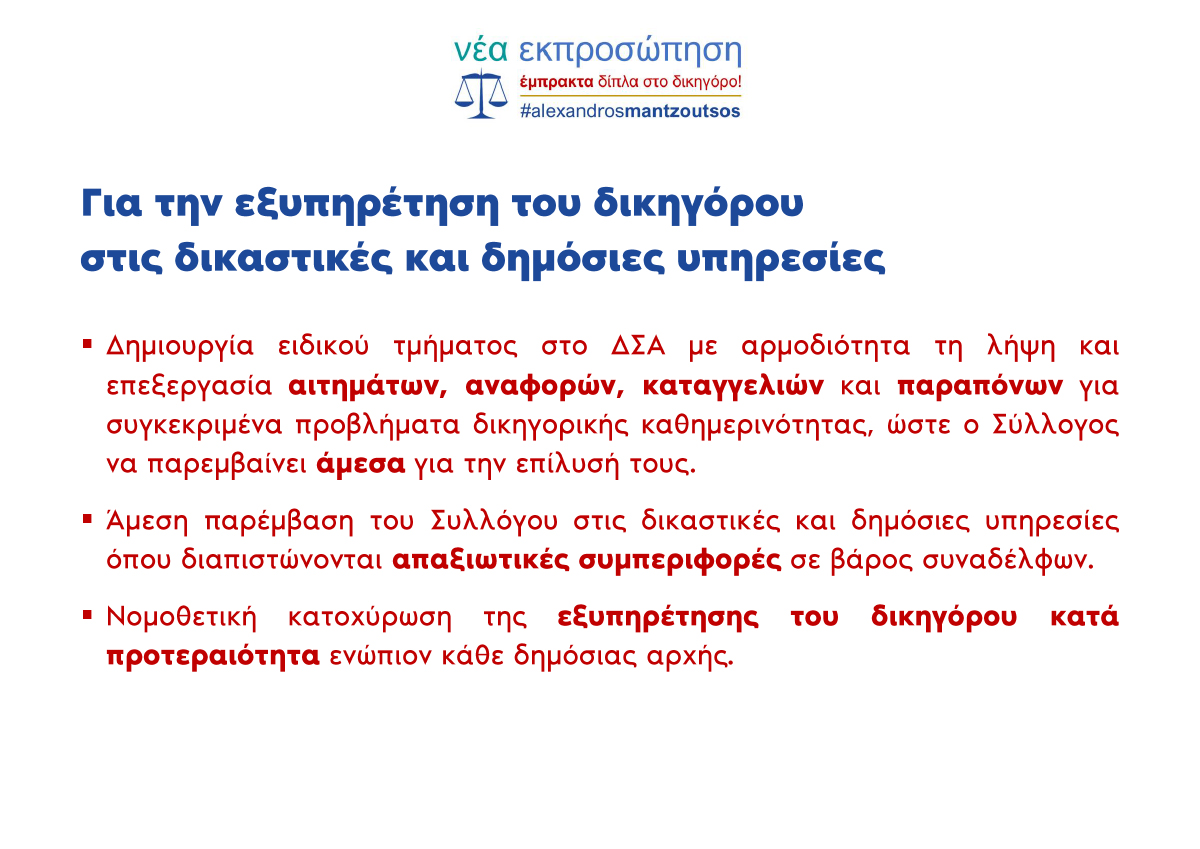 νέα εκπροσώπηση
έμπρακτα δίπλα στο δικηγόρο!
#alexandrosmantzoutsos

Για την εξυπηρέτηση του δικηγόρου στις δικαστικές και δημόσιες υπηρεσίες

▪ Δημιουργία ειδικού τμήματος στο ΔΣΑ με αρμοδιότητα τη λήψη και επεξεργασία αιτημάτων, αναφορών, καταγγελιών και παραπόνων για συγκεκριμένα προβλήματα δικηγορικής καθημερινότητας, ώστε ο Σύλλογος να παρεμβαίνει άμεσα για την επίλυσή τους.

▪ Άμεση παρέμβαση του Συλλόγου στις δικαστικές και δημόσιες υπηρεσίες όπου διαπιστώνονται απαξιωτικές συμπεριφορές σε βάρος συναδέλφων.

▪ Νομοθετική κατοχύρωση της εξυπηρέτησης του δικηγόρου κατά προτεραιότητα ενώπιον κάθε δημόσιας αρχής.